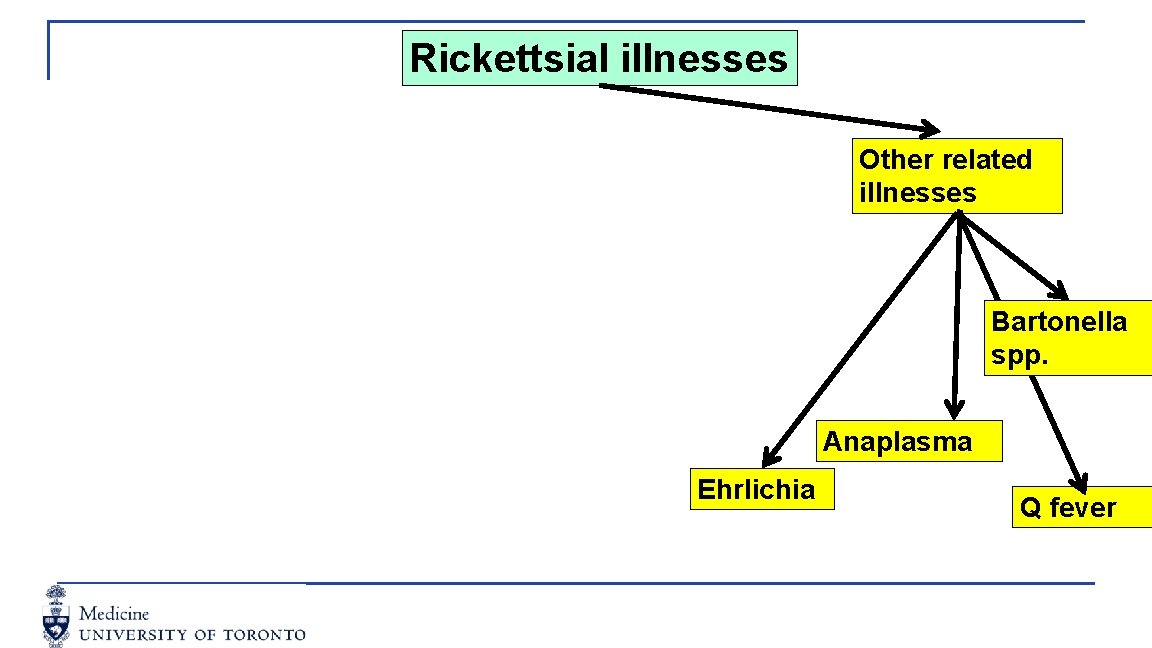 Rickettsial illnesses

Other related illnesses

Bartonella spp.

Anaplasma

Ehrlichia

Q fever

Medicine
UNIVERSITY OF TORONTO